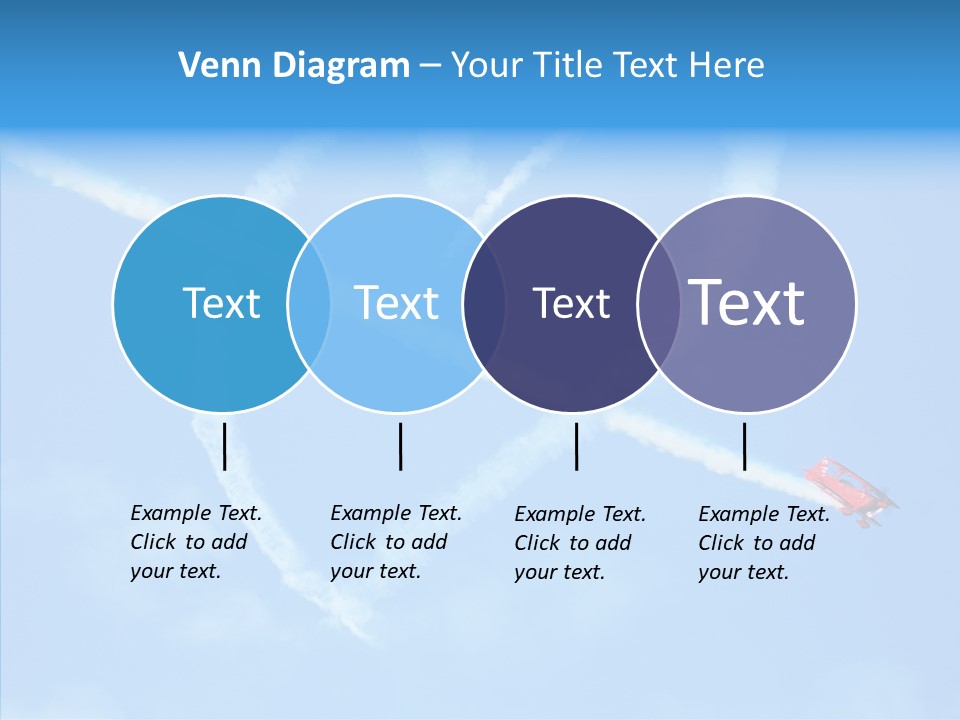 Venn Diagram – Your Title Text Here

Text

Text

Text

Text

Example Text. Click to add your text.

Example Text. Click to add your text.

Example Text. Click to add your text.

Example Text. Click to add your text.